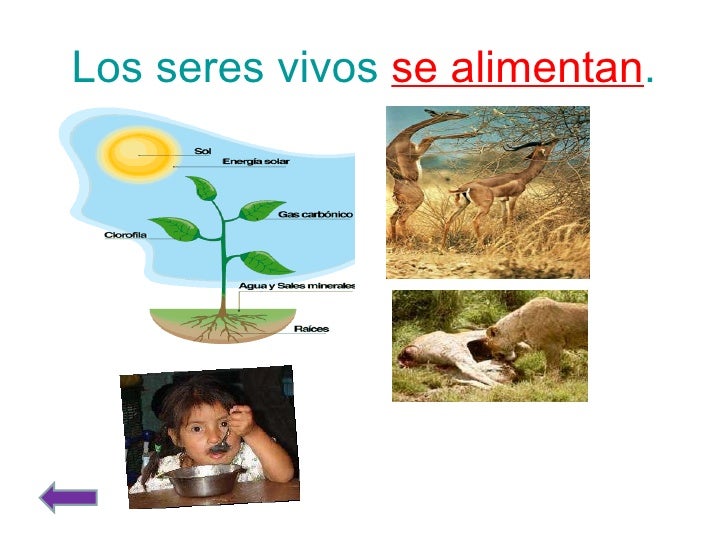 Los seres vivos se alimentan.

Sol
Energía solar
Gas carbónico
Clorofila
Agua y Sales minerales
Raíces